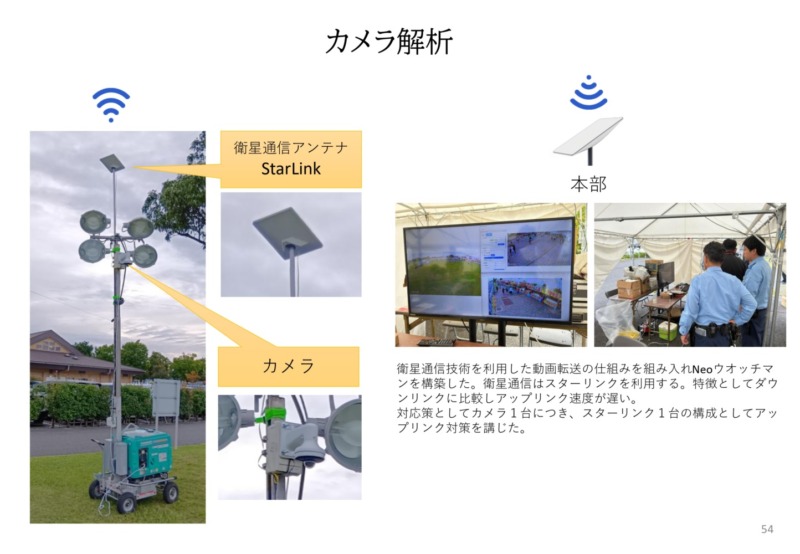 カメラ解析

衛星通信アンテナ
StarLink

カメラ

本部

衛星通信技術を利用した動画転送の仕組みを組み入れNeoウオッチマンを構築した。衛星通信はスターリンクを利用する。特徴としてダウンリンクに比較しアップリンク速度が遅い。
対応策としてカメラ１台につき、スターリンク１台の構成としてアップリンク対策を講じた。

54